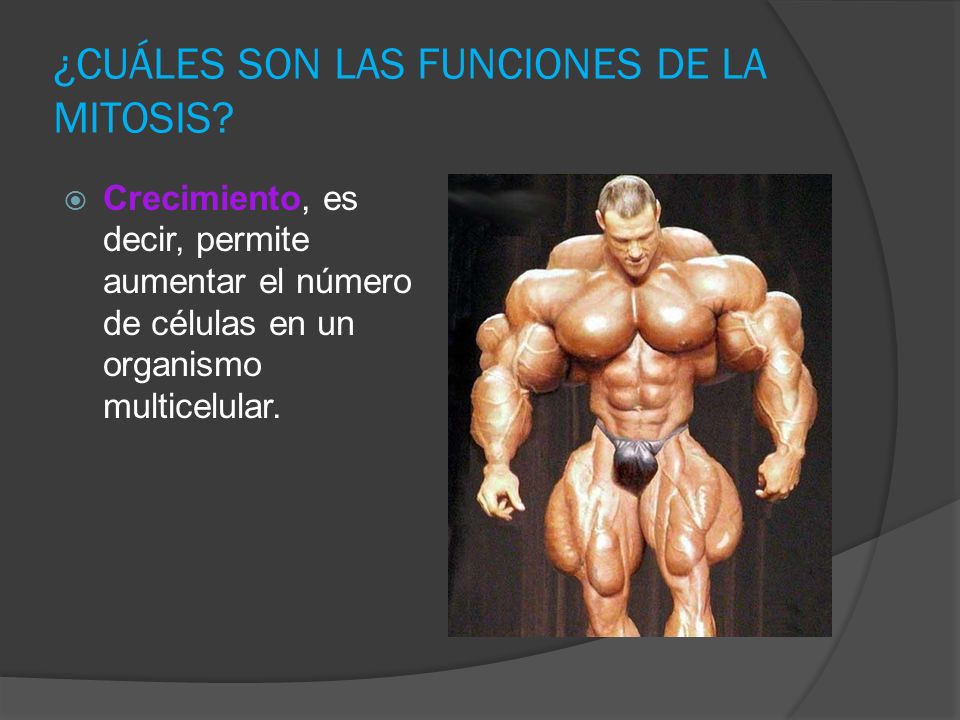 ¿CUÁLES SON LAS FUNCIONES DE LA MITOSIS?

Crecimiento, es decir, permite aumentar el número de células en un organismo multicelular.